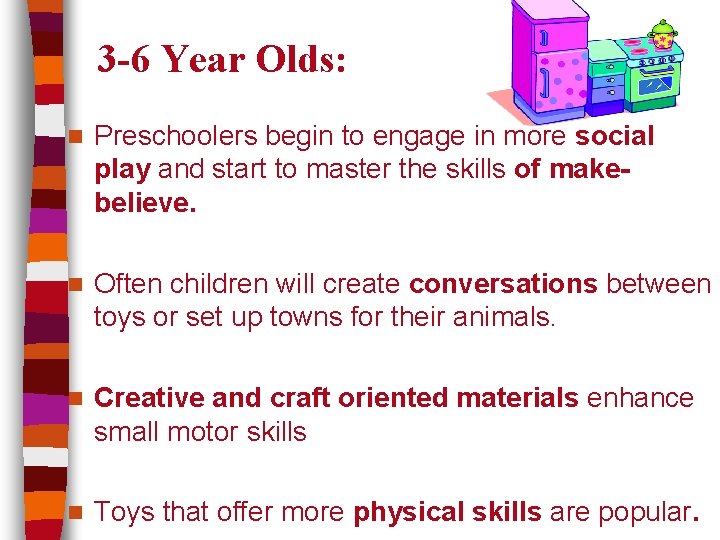 3-6 Year Olds:

Preschoolers begin to engage in more social play and start to master the skills of make-believe.

Often children will create conversations between toys or set up towns for their animals.

Creative and craft oriented materials enhance small motor skills

Toys that offer more physical skills are popular.